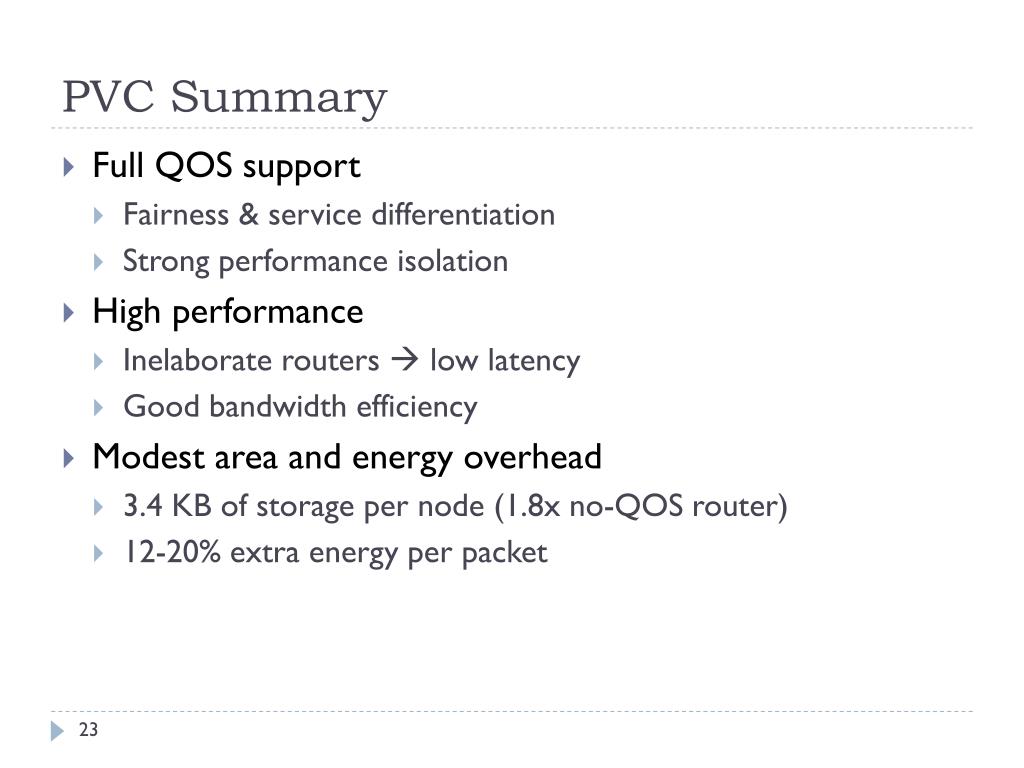 PVC Summary

Full QOS support

Fairness & service differentiation

Strong performance isolation

High performance

Inelaborate routers → low latency

Good bandwidth efficiency

Modest area and energy overhead

3.4 KB of storage per node (1.8x no-QOS router)

12-20% extra energy per packet

23